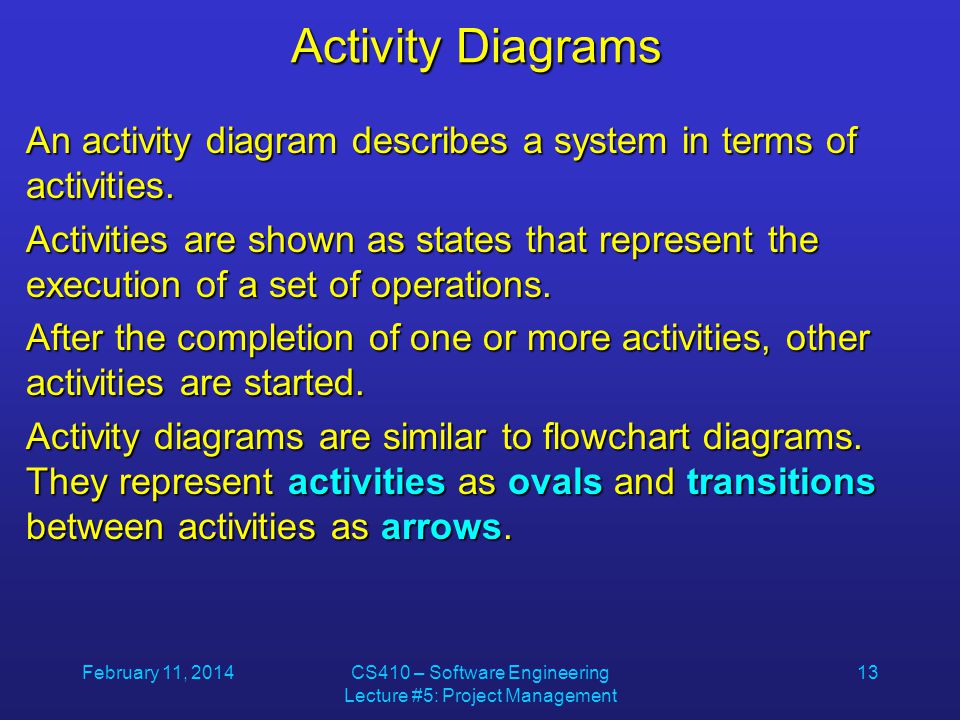 Activity Diagrams

An activity diagram describes a system in terms of activities.

Activities are shown as states that represent the execution of a set of operations.

After the completion of one or more activities, other activities are started.

Activity diagrams are similar to flowchart diagrams. They represent activities as ovals and transitions between activities as arrows.

February 11, 2014

CS410 – Software Engineering
Lecture #5: Project Management

13